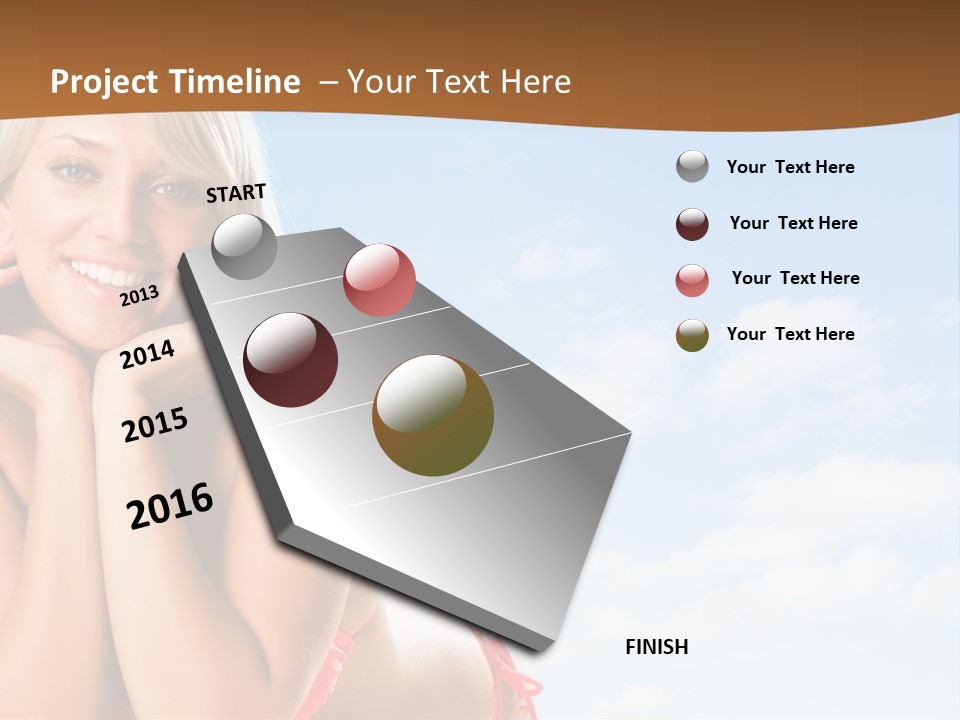 Project Timeline – Your Text Here

START

2013

2014

2015

2016

Your Text Here

Your Text Here

Your Text Here

Your Text Here

FINISH